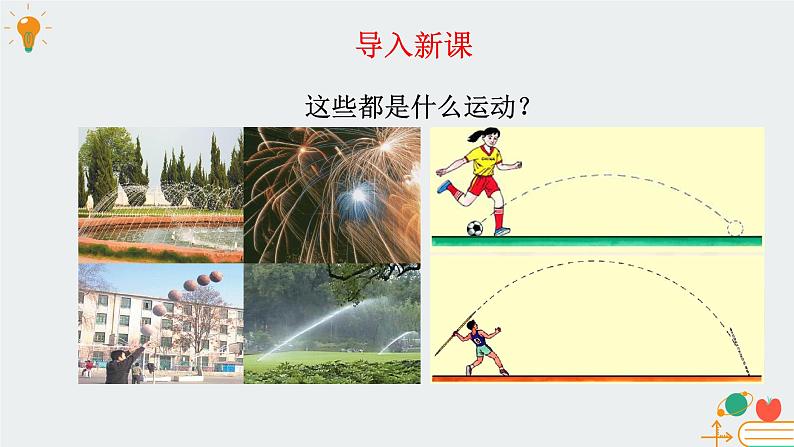 导入新课

这些都是什么运动？

CHINA